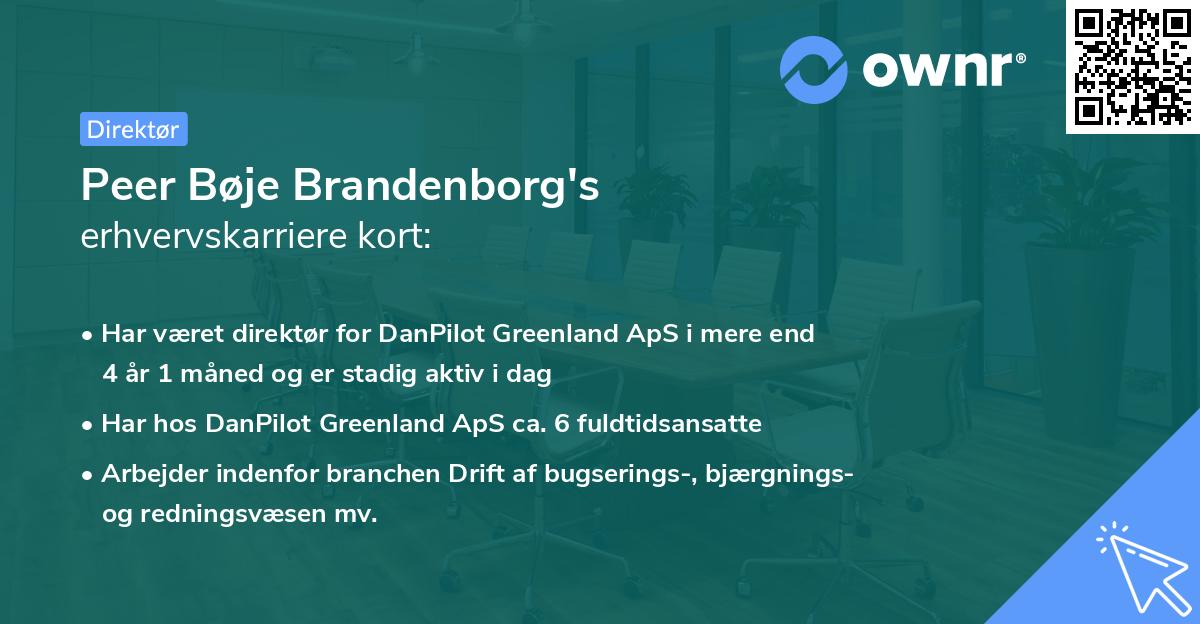 ownr®

Direktør

Peer Bøje Brandenborg's
erhvervskarriere kort:

• Har været direktør for DanPilot Greenland ApS i mere end 4 år 1 måned og er stadig aktiv i dag
• Har hos DanPilot Greenland ApS ca. 6 fuldtidsansatte
• Arbejder indenfor branchen Drift af bugserings-, bjærgnings- og redningsvæsen mv.